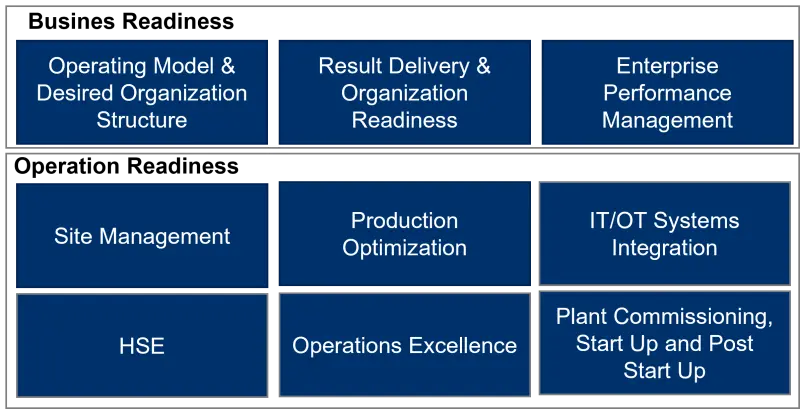 Busines Readiness

Operating Model & Desired Organization Structure

Result Delivery & Organization Readiness

Enterprise Performance Management

Operation Readiness

Site Management

Production Optimization

IT/OT Systems Integration

HSE

Operations Excellence

Plant Commissioning, Start Up and Post Start Up